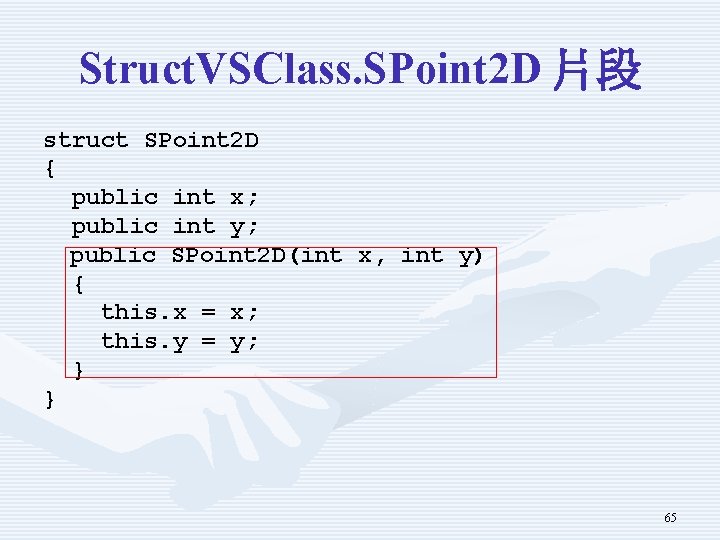 StructVSClass.SPoint2D 片段

struct SPoint2D
{
  public int x;
  public int y;
  public SPoint2D(int x, int y)
  {
    this.x = x;
    this.y = y;
  }
}

65